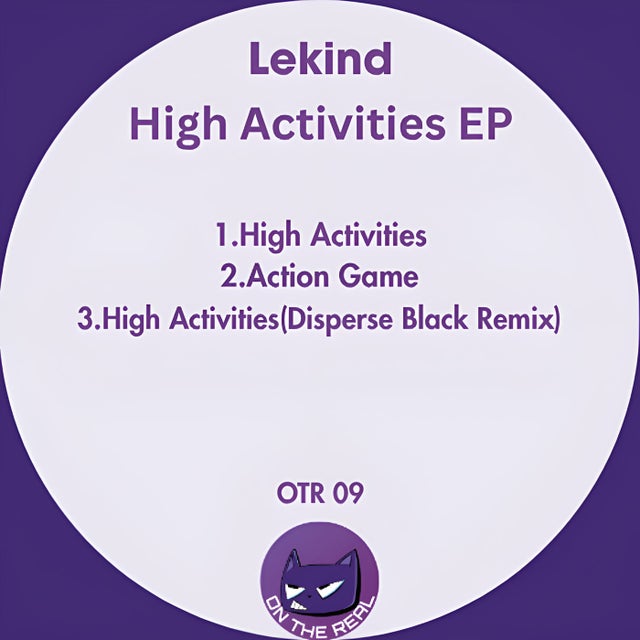 Lekind
High Activities EP

1.High Activities
2.Action Game
3.High Activities(Disperse Black Remix)

OTR 09

ON THE REAL